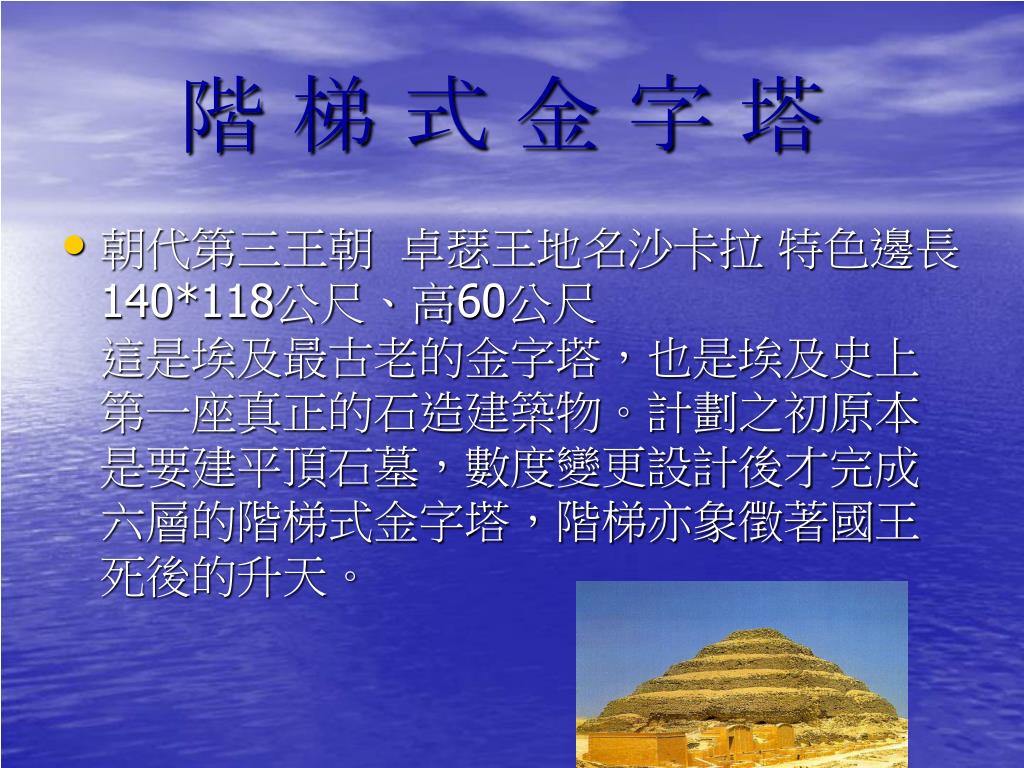 階 梯 式 金 字 塔

• 朝代第三王朝 卓瑟王地名沙卡拉 特色邊長140*118公尺、高60公尺
這是埃及最古老的金字塔，也是埃及史上第一座真正的石造建築物。計劃之初原本是要建平頂石墓，數度變更設計後才完成六層的階梯式金字塔，階梯亦象徵著國王死後的升天。